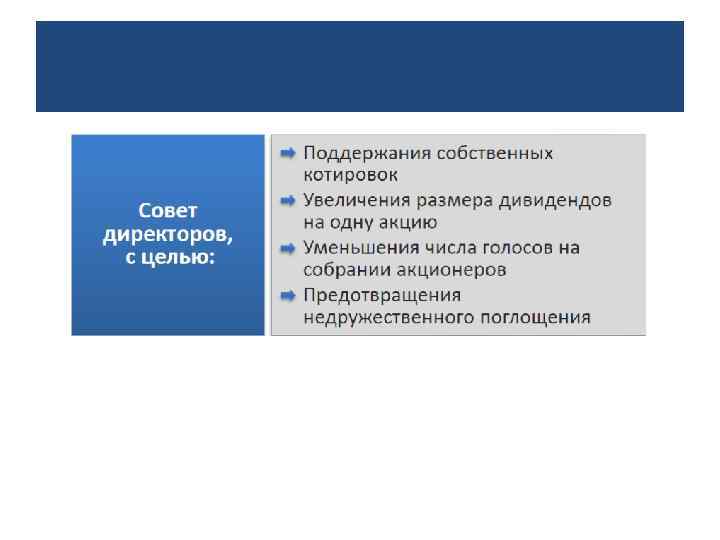 Совет директоров, с целью:

Поддержания собственных котировок

Увеличения размера дивидендов на одну акцию

Уменьшения числа голосов на собрании акционеров

Предотвращения недружественного поглощения